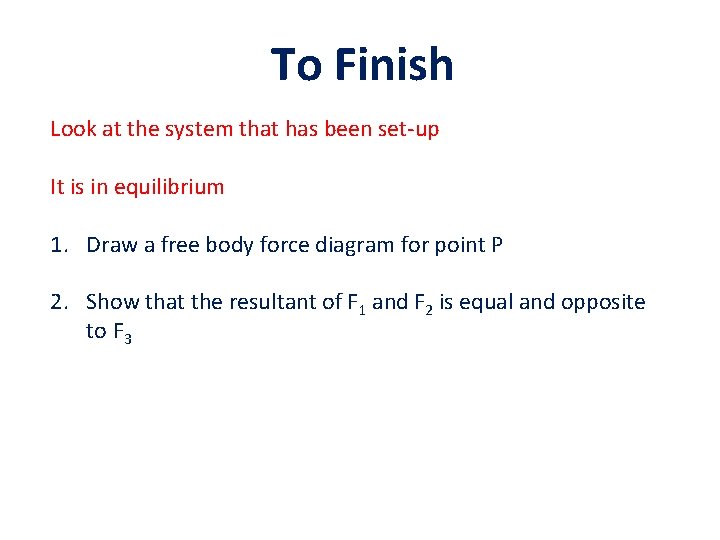 To Finish

Look at the system that has been set-up

It is in equilibrium

1. Draw a free body force diagram for point P

2. Show that the resultant of $F_1$ and $F_2$ is equal and opposite to $F_3$